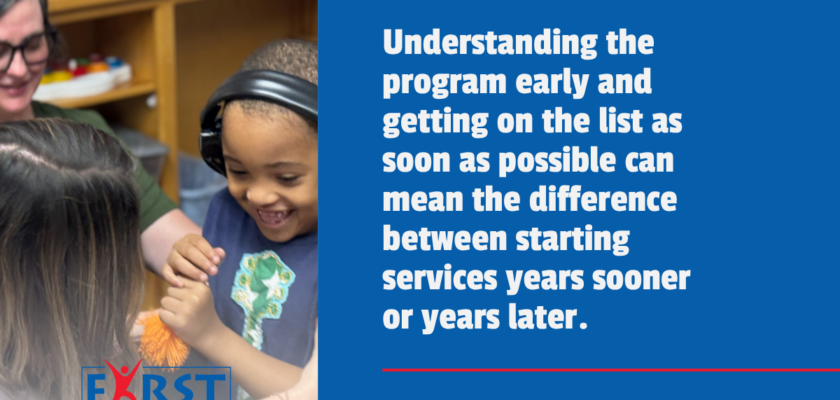 Understanding the program early and getting on the list as soon as possible can mean the difference between starting services years sooner or years later.

FIRST